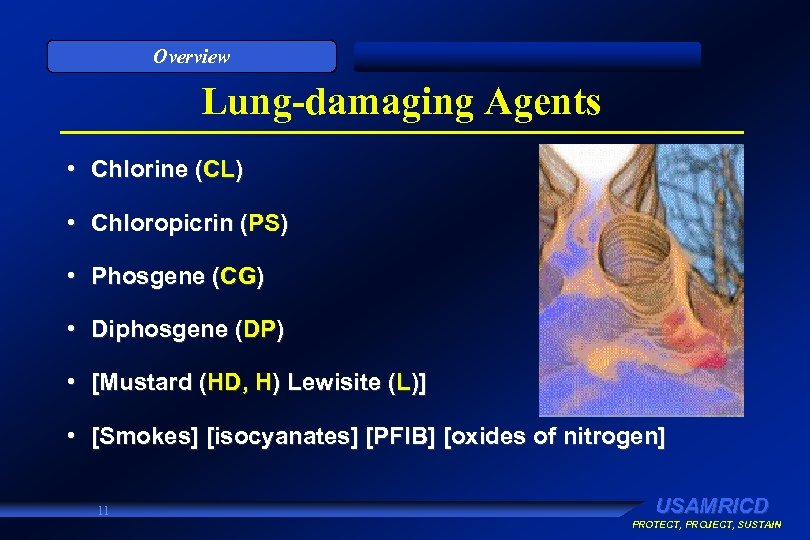 Overview

Lung-damaging Agents

• Chlorine (CL)

• Chloropicrin (PS)

• Phosgene (CG)

• Diphosgene (DP)

• [Mustard (HD, H) Lewisite (L)]

• [Smokes] [isocyanates] [PFIB] [oxides of nitrogen]

11

USAMRICD
PROTECT, PROJECT, SUSTAIN